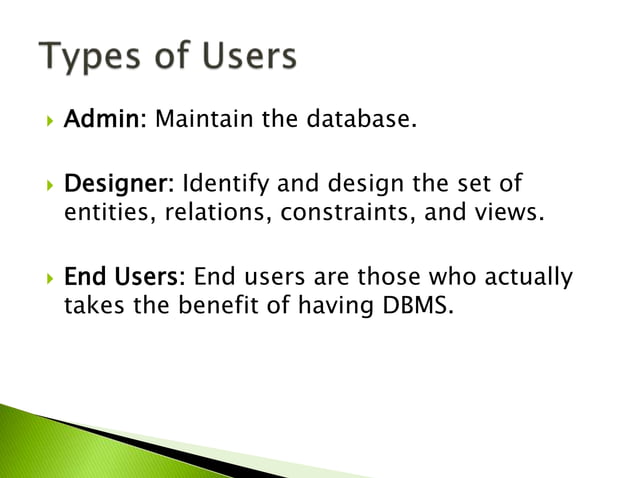 Types of Users

Admin: Maintain the database.

Designer: Identify and design the set of entities, relations, constraints, and views.

End Users: End users are those who actually takes the benefit of having DBMS.